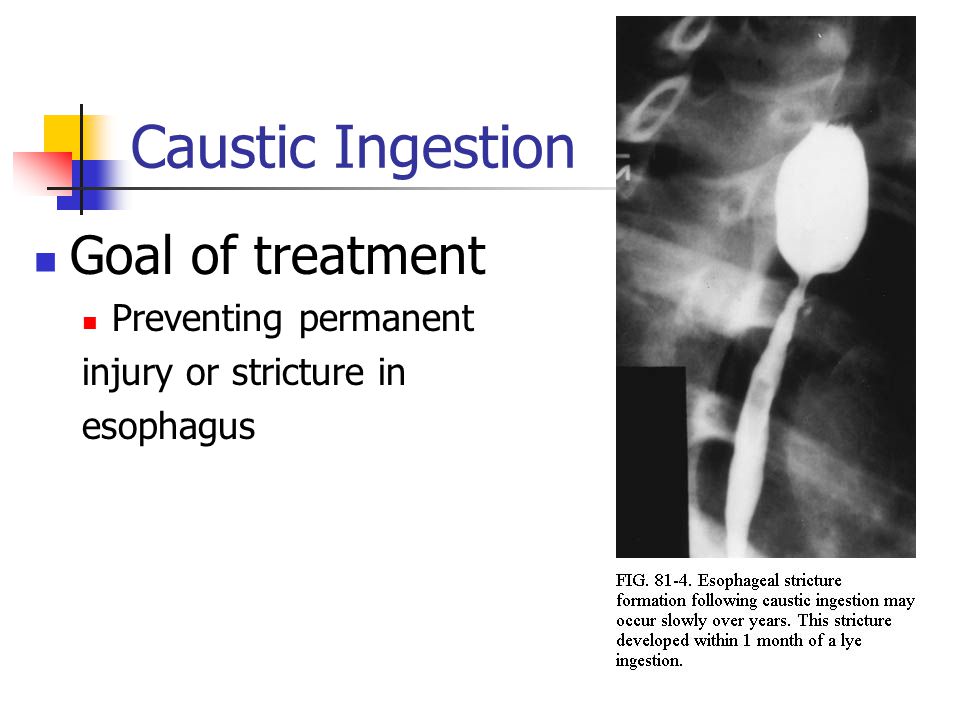 Caustic Ingestion

Goal of treatment

Preventing permanent injury or stricture in esophagus

FIG. 81-4. Esophageal stricture formation following caustic ingestion may occur slowly over years. This stricture developed within 1 month of a lye ingestion.